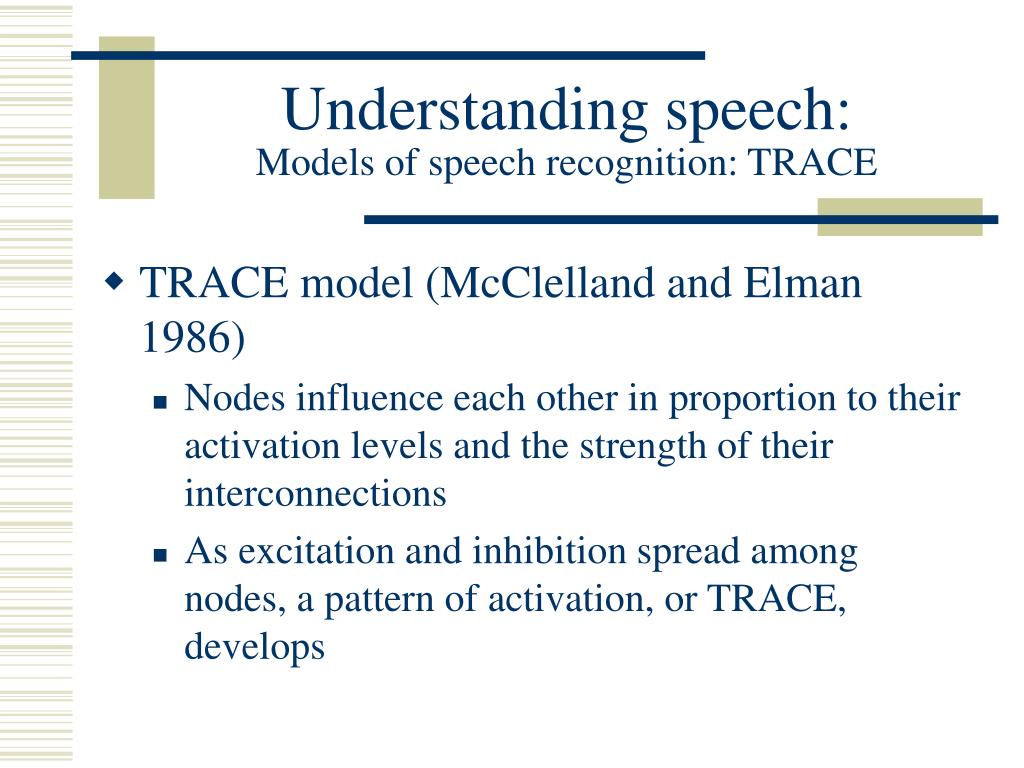 Understanding speech:
Models of speech recognition: TRACE

TRACE model (McClelland and Elman 1986)

Nodes influence each other in proportion to their activation levels and the strength of their interconnections

As excitation and inhibition spread among nodes, a pattern of activation, or TRACE, develops